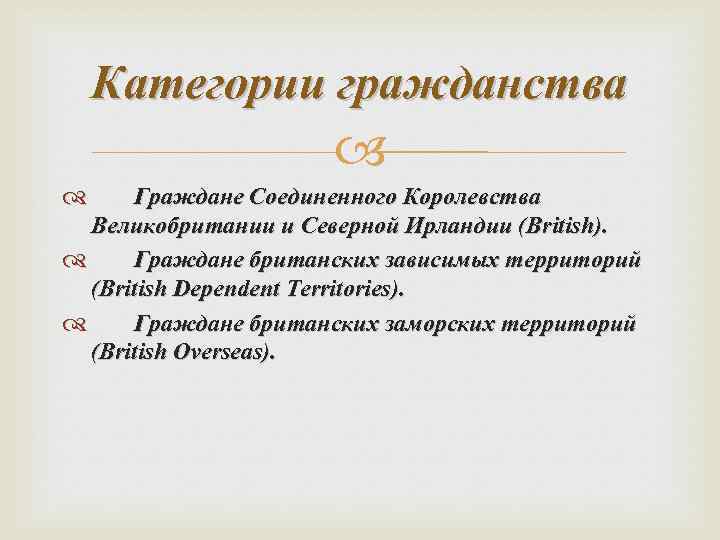 Категории гражданства

Граждане Соединенного Королевства Великобритании и Северной Ирландии (British).

Граждане британских зависимых территорий (British Dependent Territories).

Граждане британских заморских территорий (British Overseas).